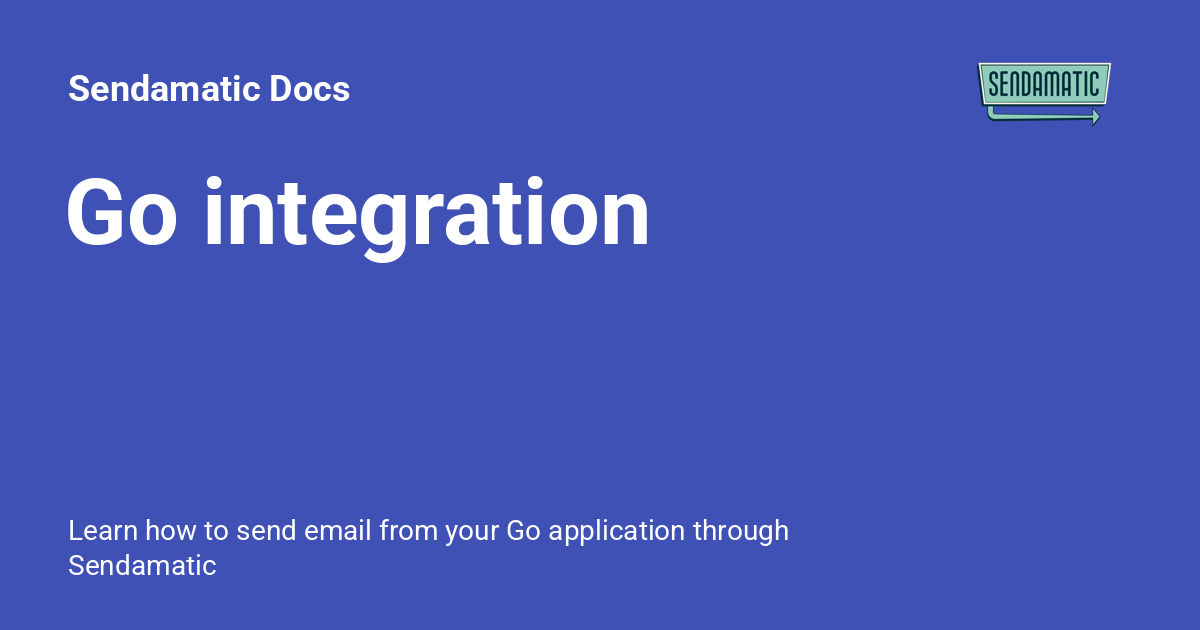 Sendamatic Docs

SENDAMATIC

Go integration

Learn how to send email from your Go application through Sendamatic